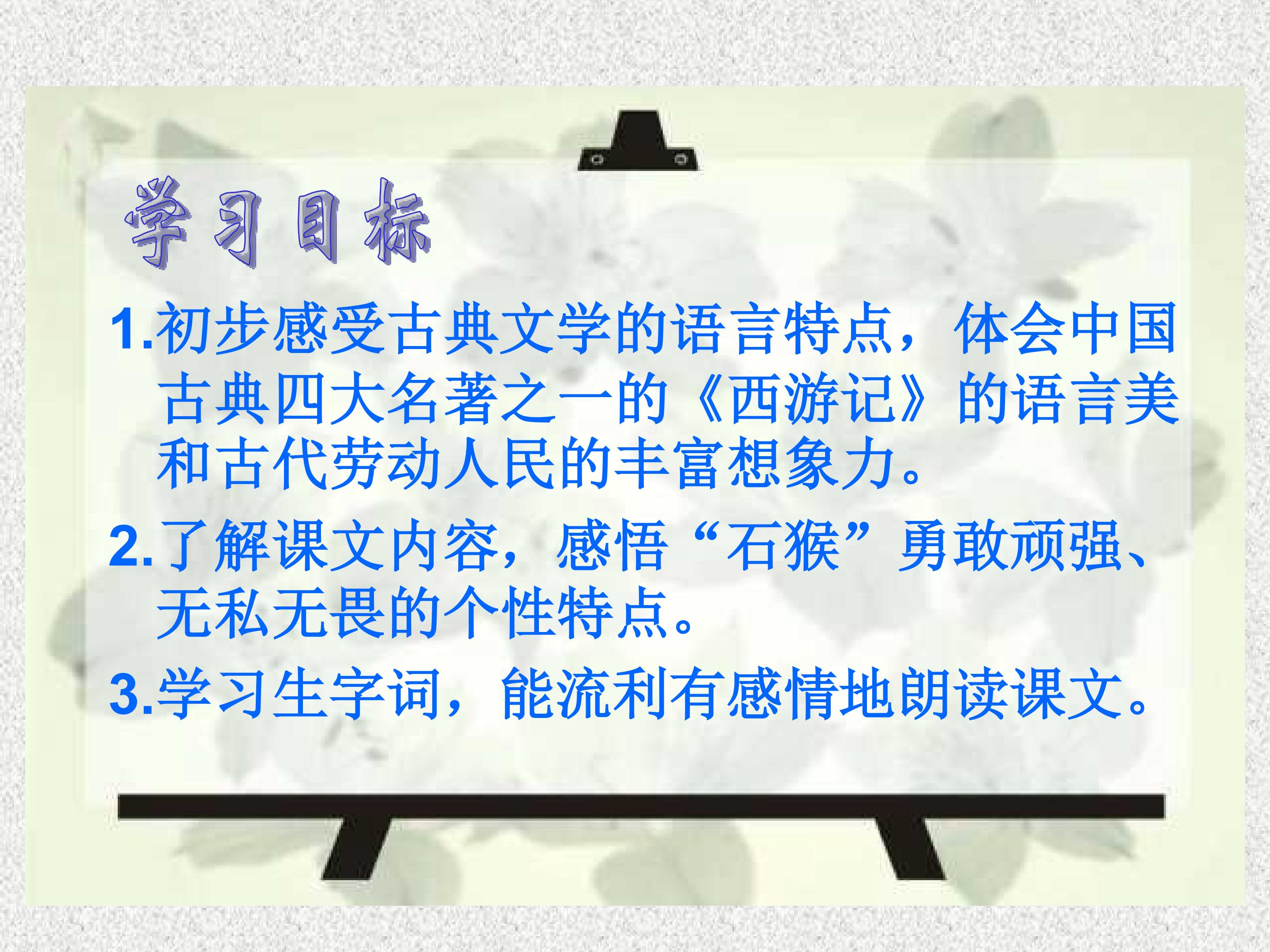 学习目标

1.初步感受古典文学的语言特点，体会中国古典四大名著之一的《西游记》的语言美和古代劳动人民的丰富想象力。

2.了解课文内容，感悟“石猴”勇敢顽强、无私无畏的个性特点。

3.学习生字词，能流利有感情地朗读课文。